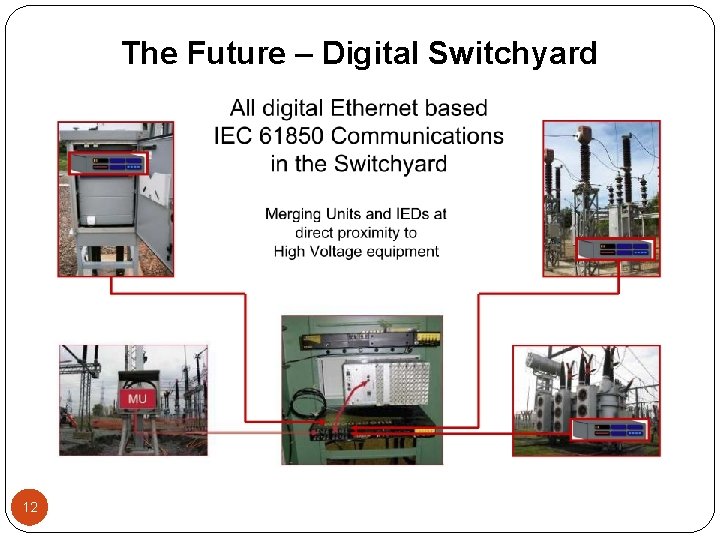 The Future – Digital Switchyard

All digital Ethernet based IEC 61850 Communications in the Switchyard

Merging Units and IEDs at direct proximity to High Voltage equipment

MU

12